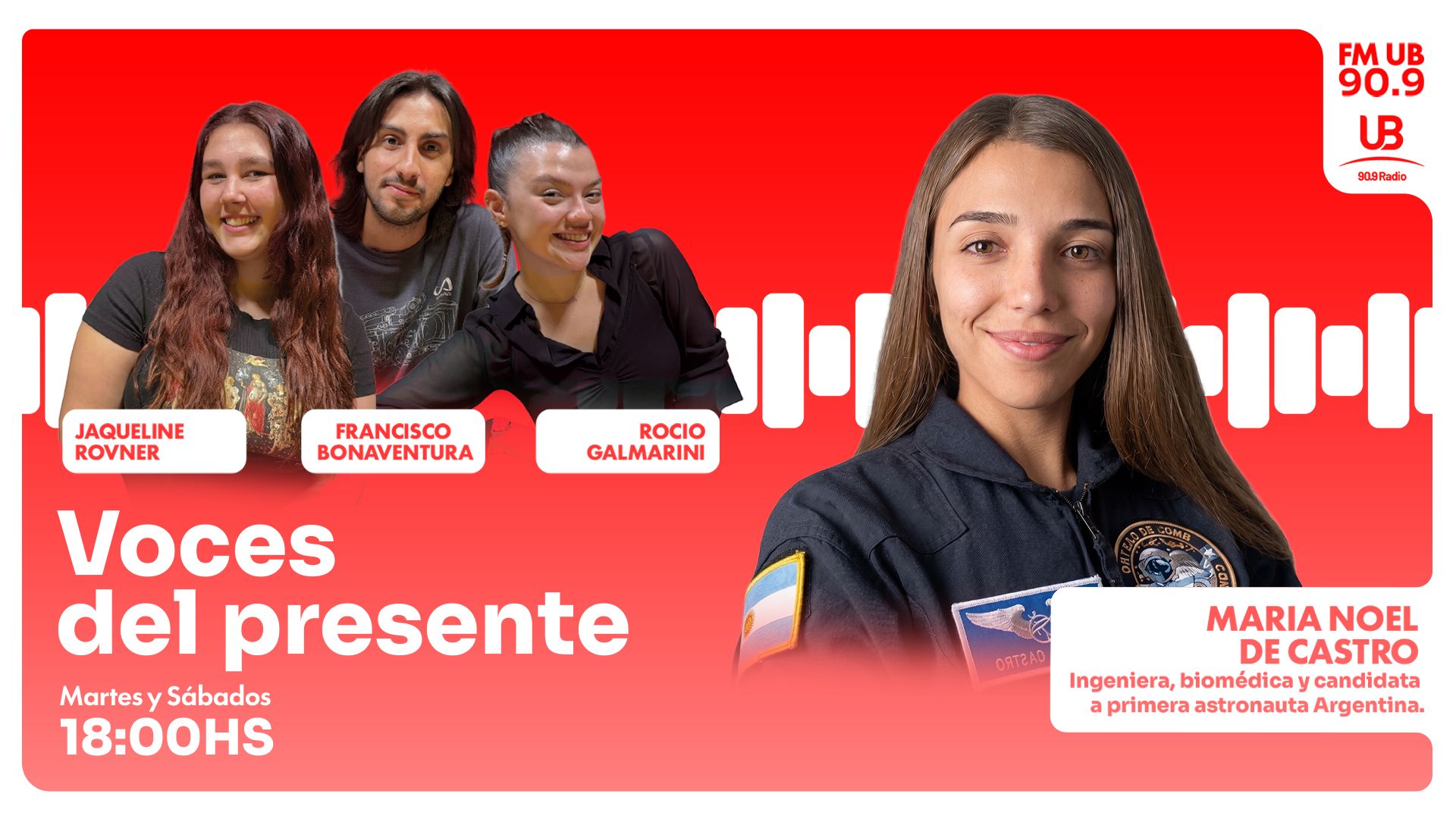 FM UB
90.9

UB
90.9 Radio

JAQUELINE ROVNER

FRANCISCO BONAVENTURA

ROCIO GALMARINI

Voces del presente

Martes y Sábados
18:00HS

MARIA NOEL DE CASTRO
Ingeniera, biomédica y candidata a primera astronauta Argentina.